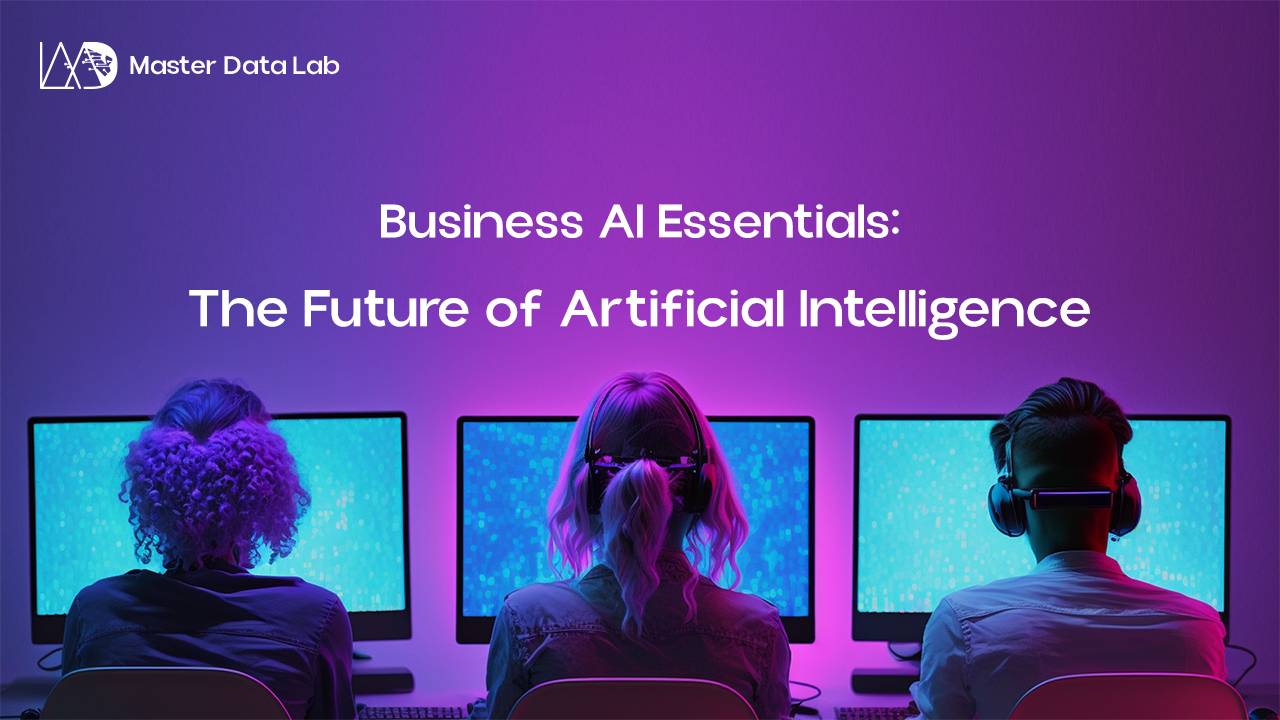 Master Data Lab

Business AI Essentials:

The Future of Artificial Intelligence